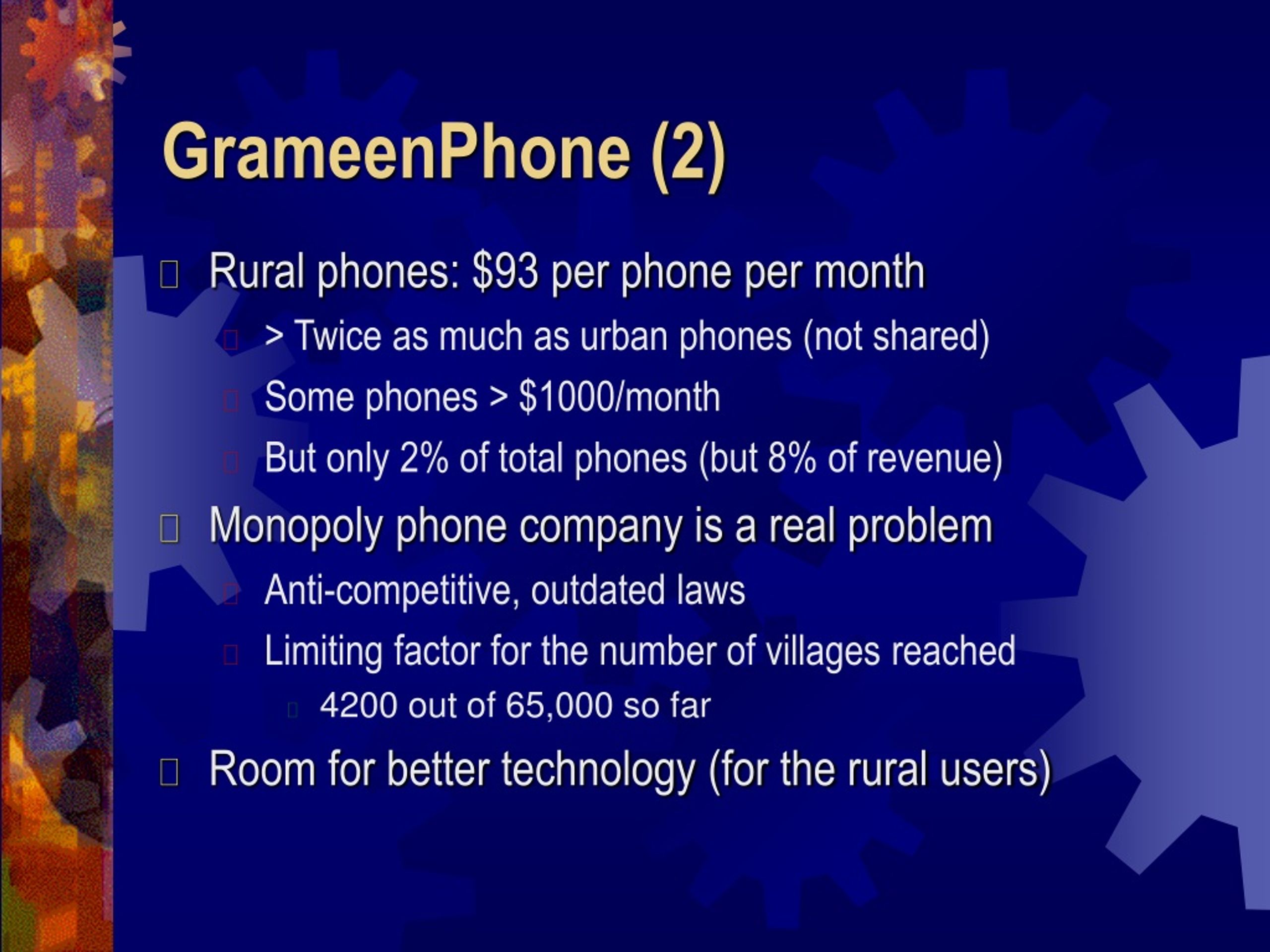 GrameenPhone (2)

Rural phones: \$93 per phone per month

> Twice as much as urban phones (not shared)

Some phones > \$1000/month

But only 2% of total phones (but 8% of revenue)

Monopoly phone company is a real problem

Anti-competitive, outdated laws

Limiting factor for the number of villages reached

4200 out of 65,000 so far

Room for better technology (for the rural users)